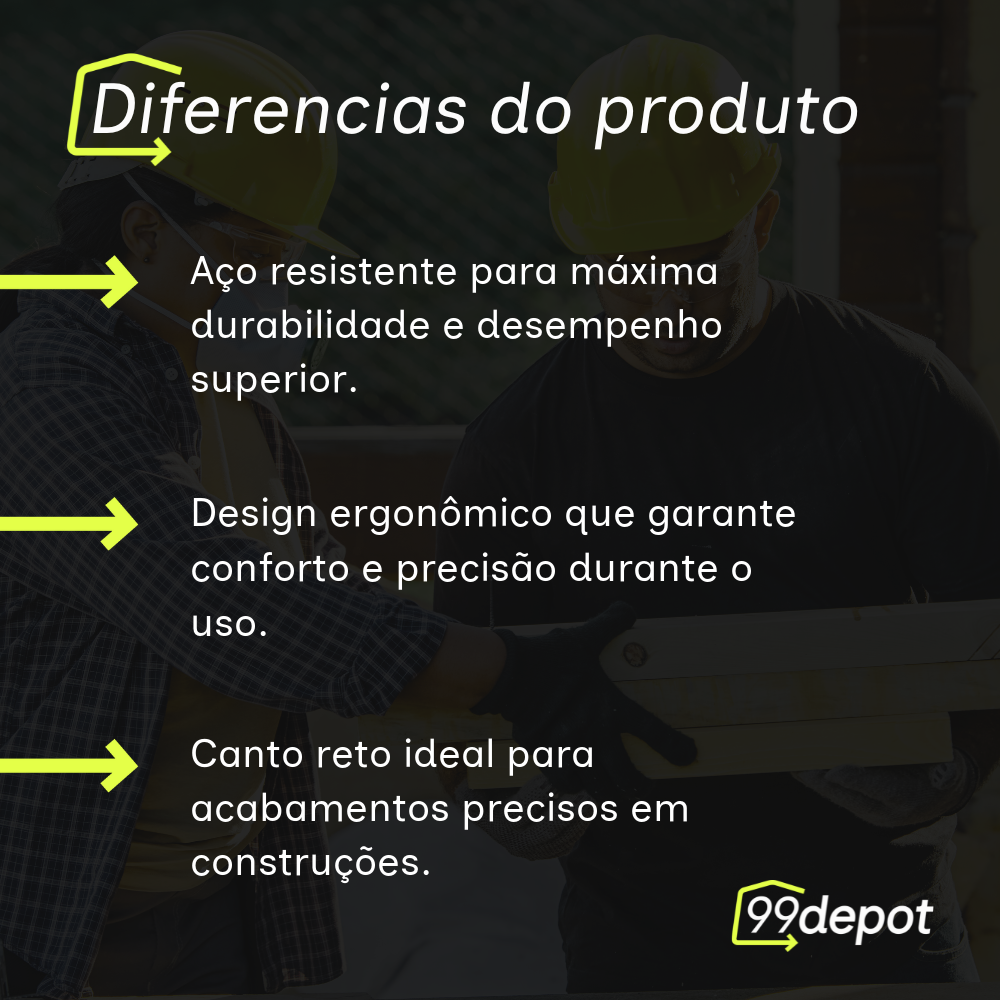 Diferencias do produto

Aço resistente para máxima durabilidade e desempenho superior.

Design ergonômico que garante conforto e precisão durante o uso.

Canto reto ideal para acabamentos precisos em construções.

99depot